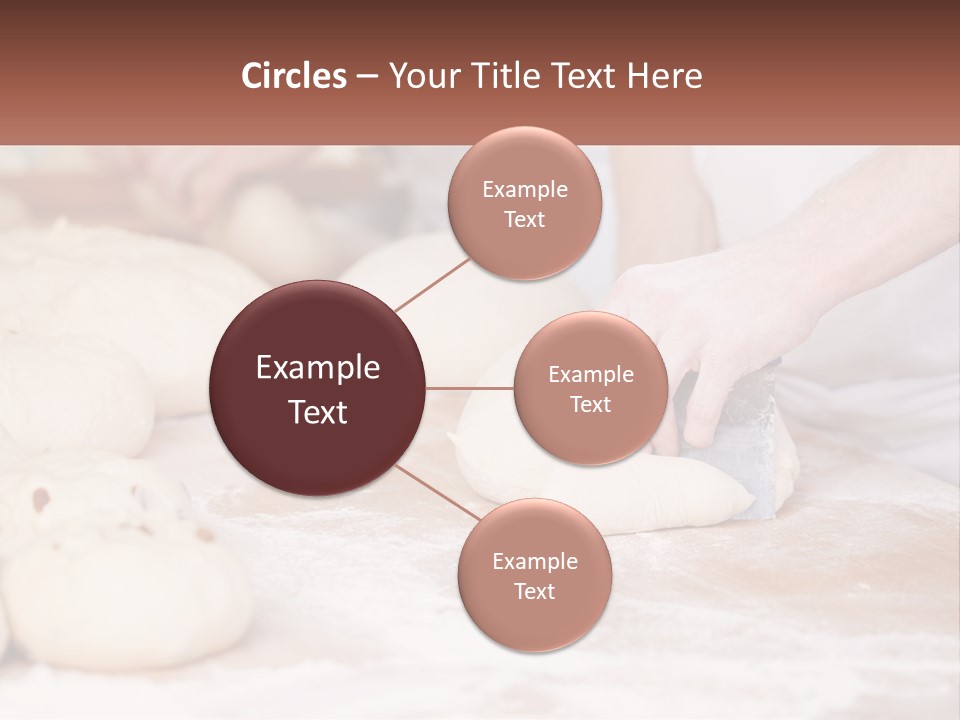 Circles – Your Title Text Here

Example Text

Example Text

Example Text

Example Text